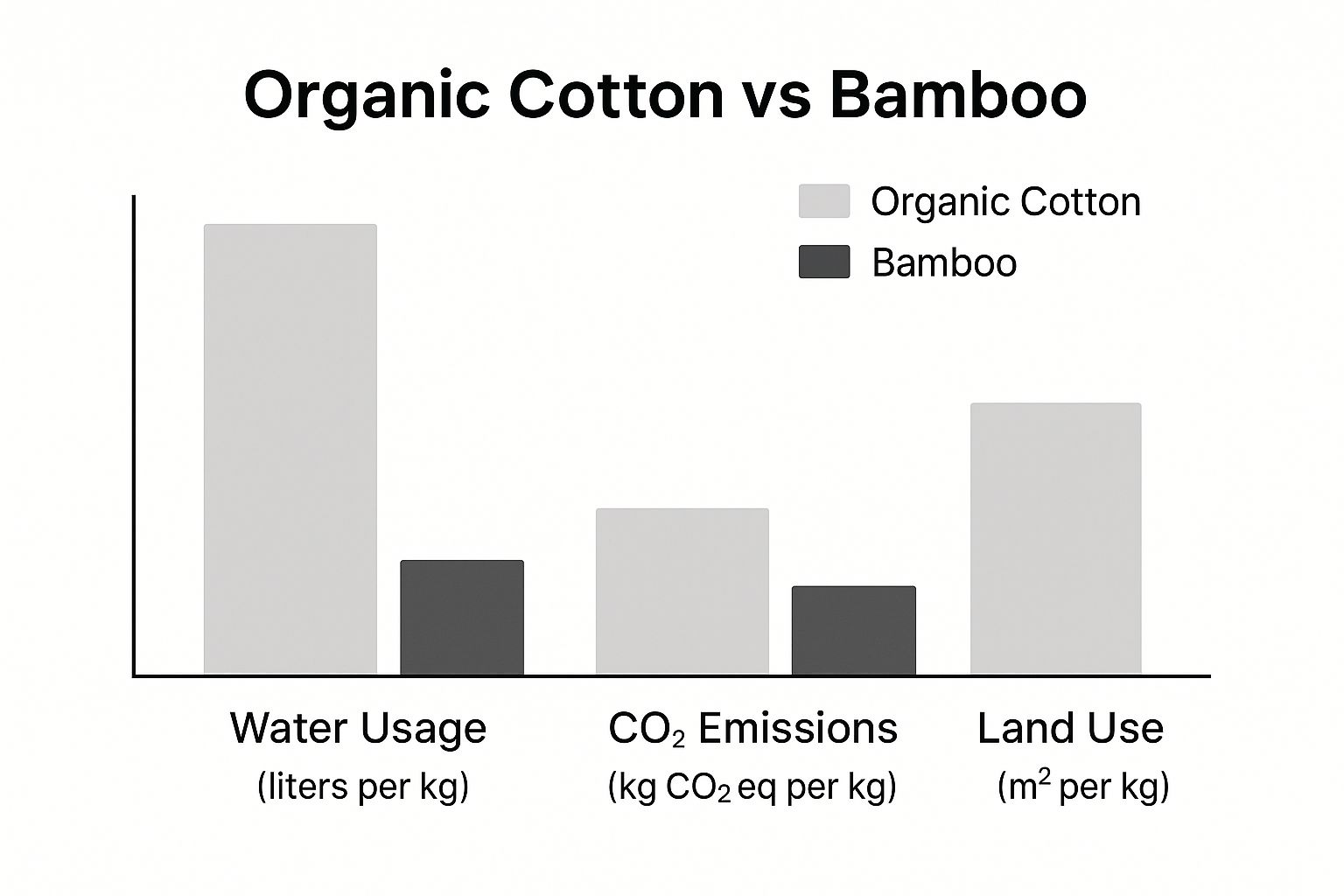 Organic Cotton vs Bamboo

Organic Cotton
Bamboo

Water Usage
(liters per kg)

$CO_2$ Emissions
(kg $CO_2$ eq per kg)

Land Use
($m^2$ per kg)